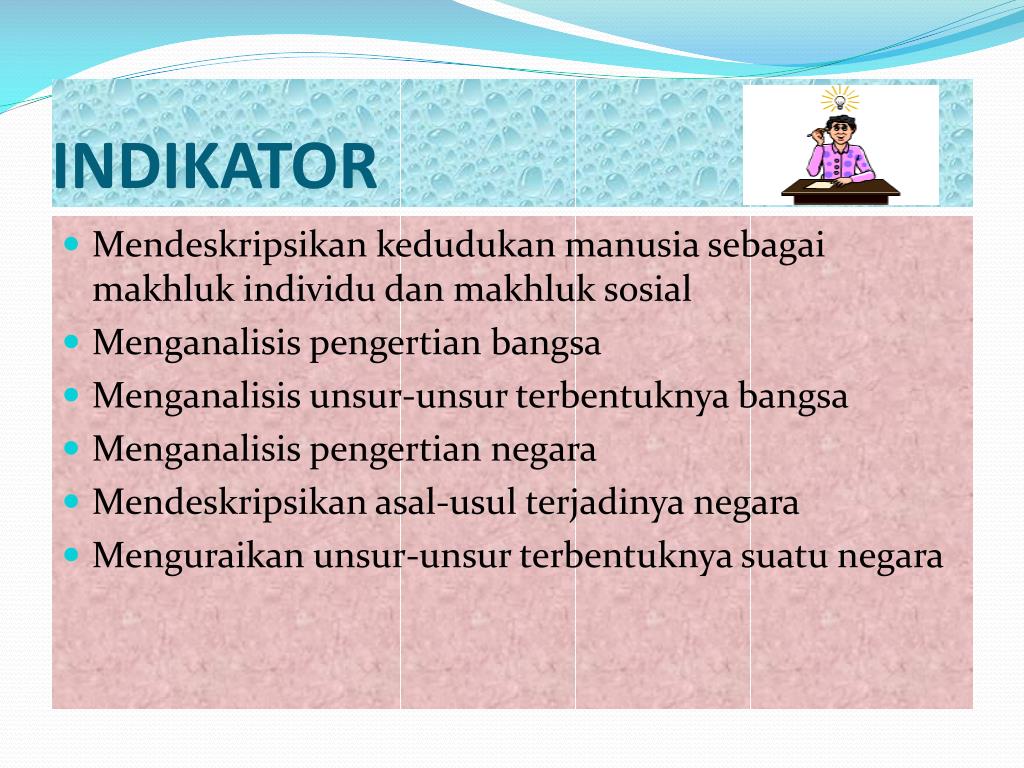 INDIKATOR

- Mendeskripsikan kedudukan manusia sebagai makhluk individu dan makhluk sosial
- Menganalisis pengertian bangsa
- Menganalisis unsur-unsur terbentuknya bangsa
- Menganalisis pengertian negara
- Mendeskripsikan asal-usul terjadinya negara
- Menguraikan unsur-unsur terbentuknya suatu negara